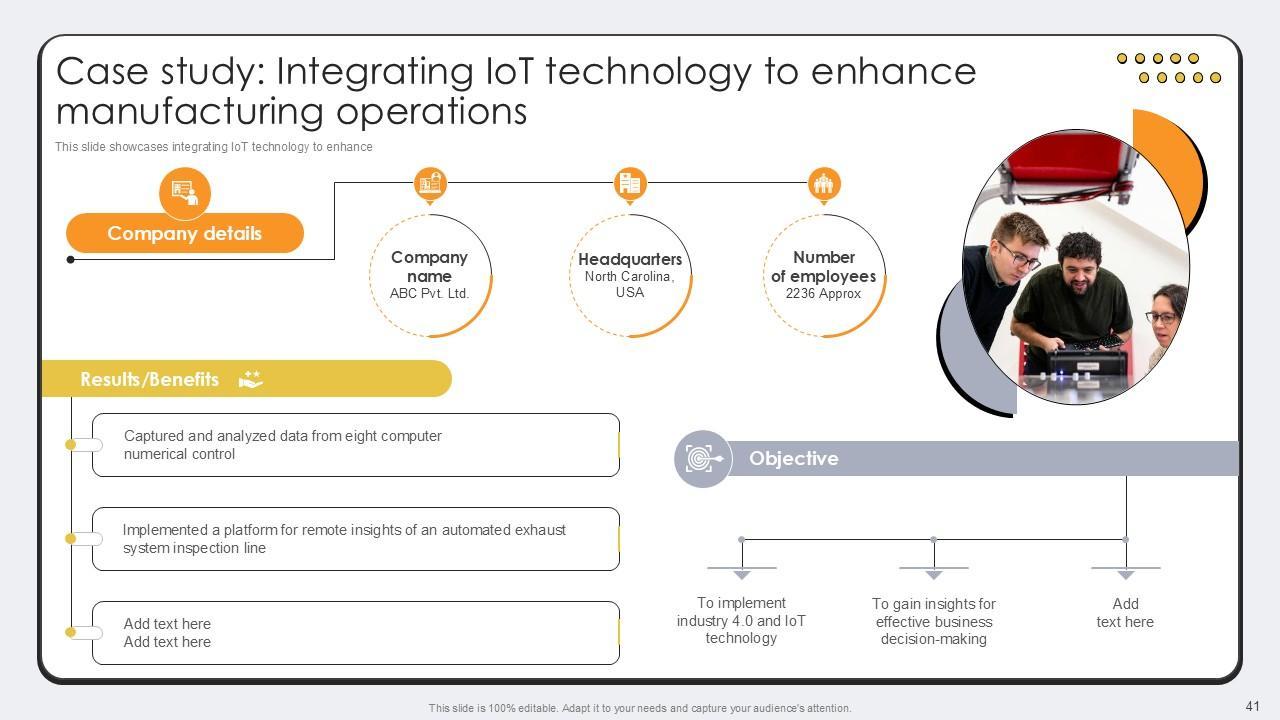 Case study: Integrating IoT technology to enhance manufacturing operations

This slide showcases integrating IoT technology to enhance

Company details

Company name
ABC Pvt. Ltd.

Headquarters
North Carolina, USA

Number of employees
2236 Approx

Results/Benefits

Captured and analyzed data from eight computer numerical control

Implemented a platform for remote insights of an automated exhaust system inspection line

Add text here
Add text here

Objective

To implement industry 4.0 and IoT technology

To gain insights for effective business decision-making

Add text here

This slide is 100% editable. Adapt it to your needs and capture your audience's attention.

41